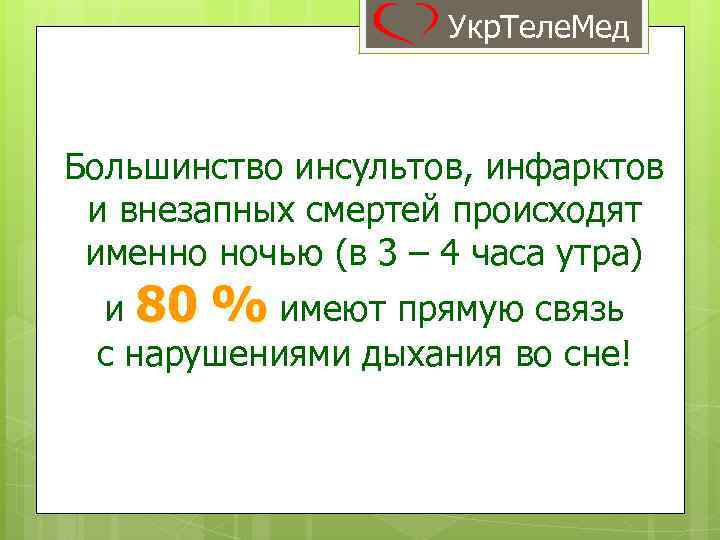 УкрТелеМед

Большинство инсультов, инфарктов и внезапных смертей происходят именно ночью (в 3 – 4 часа утра) и 80 % имеют прямую связь с нарушениями дыхания во сне!